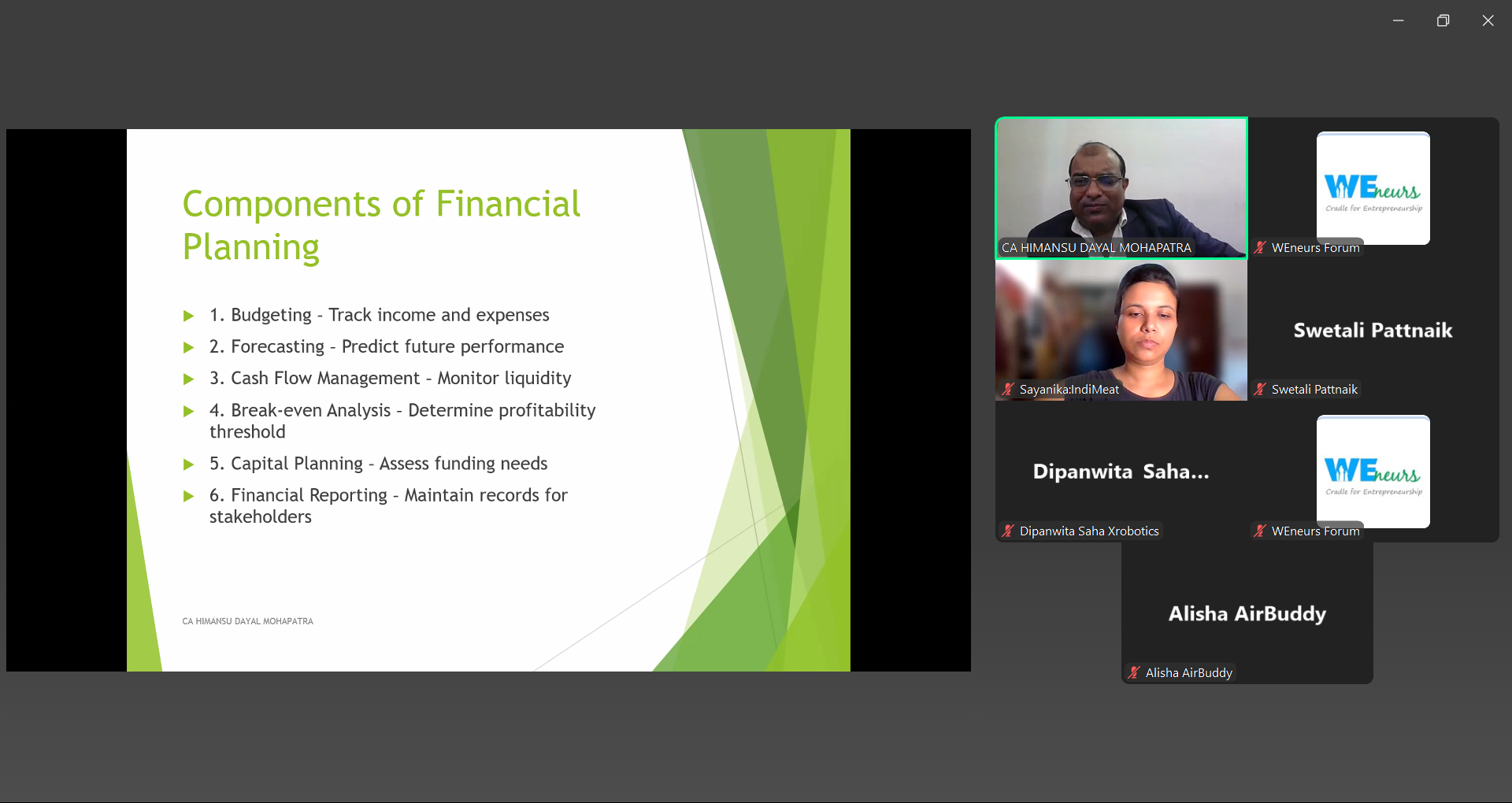 Components of Financial Planning

1. Budgeting - Track income and expenses
2. Forecasting - Predict future performance
3. Cash Flow Management - Monitor liquidity
4. Break-even Analysis - Determine profitability threshold
5. Capital Planning - Assess funding needs
6. Financial Reporting - Maintain records for stakeholders

CA HIMANSU DAYAL MOHAPATRA

CA HIMANSU DAYAL MOHAPATRA

WEneurs
Cradle for Entrepreneurship

WEneurs Forum

Sayanika:IndiMeat

Swetali Pattnaik

Swetali Pattnaik

Dipanwita Saha...

Dipanwita Saha Xrobotics

WEneurs
Cradle for Entrepreneurship

WEneurs Forum

Alisha AirBuddy

Alisha AirBuddy